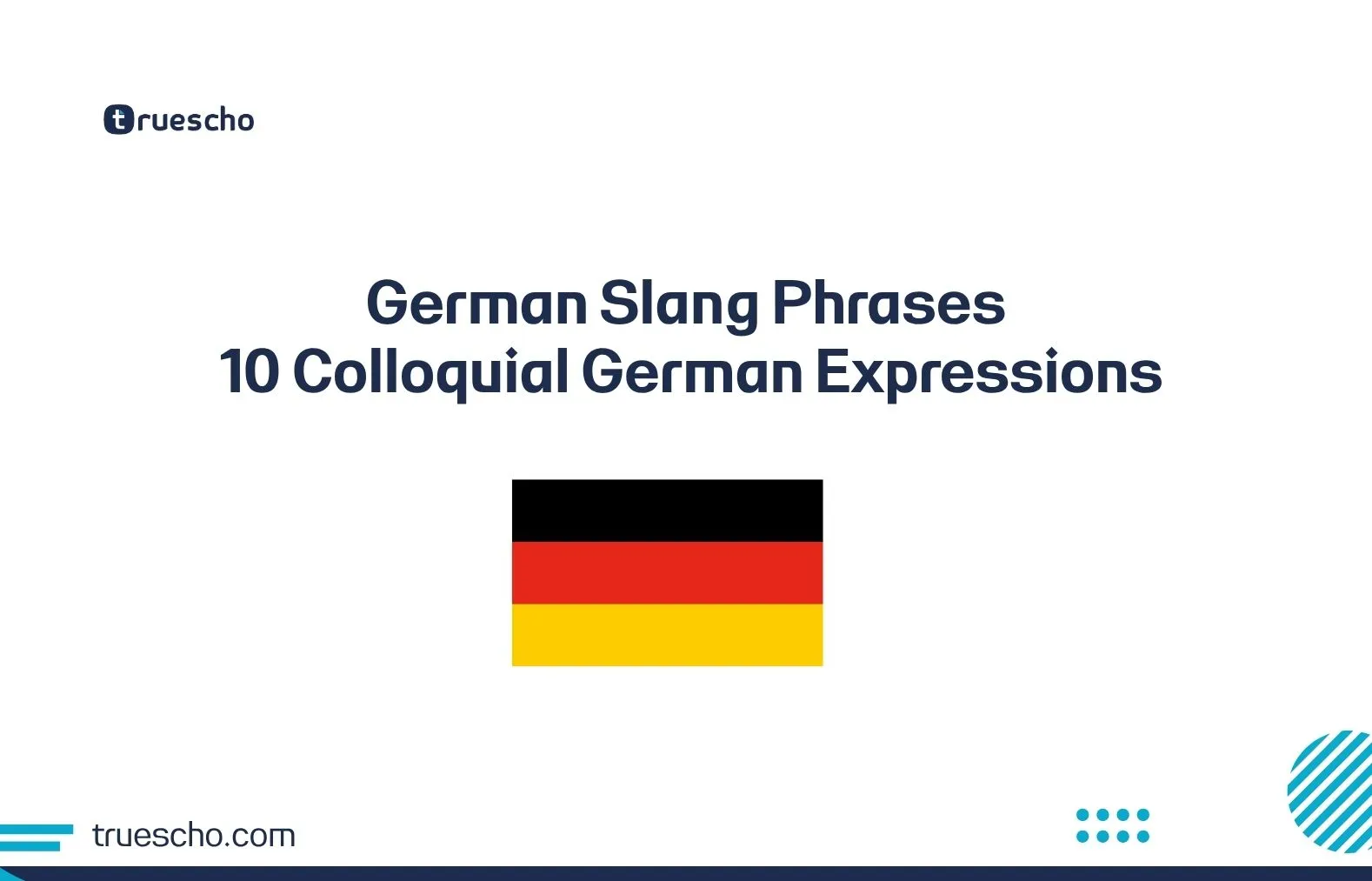 truescho

German Slang Phrases
10 Colloquial German Expressions

truescho.com